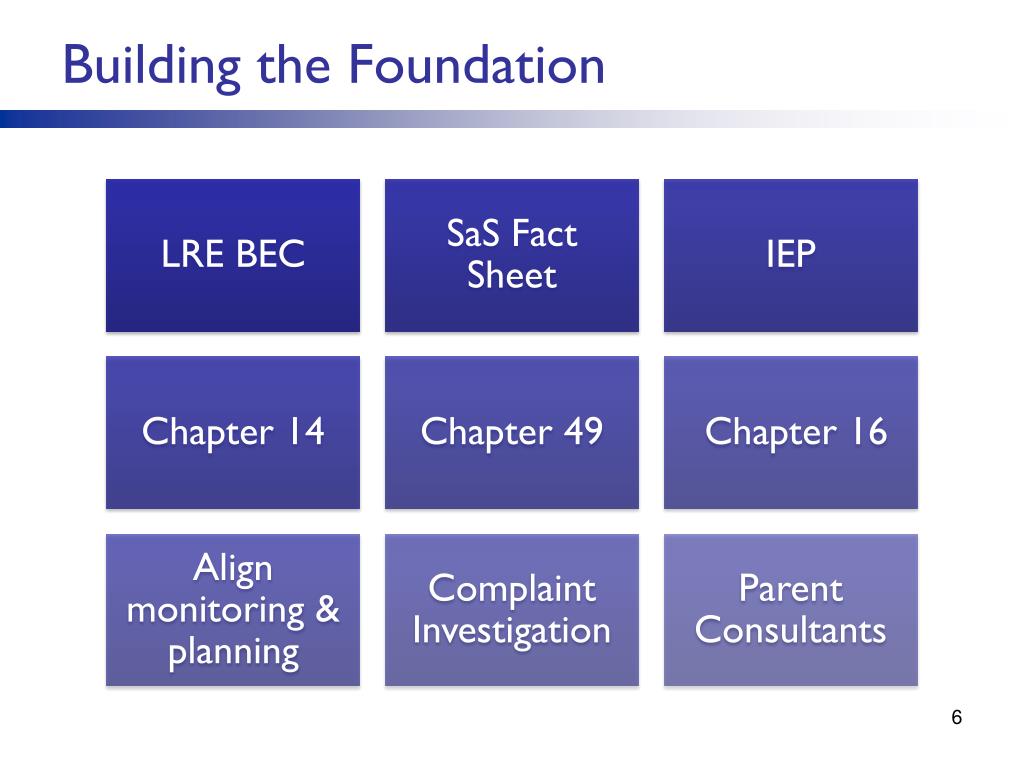 Building the Foundation

LRE BEC

SaS Fact Sheet

IEP

Chapter 14

Chapter 49

Chapter 16

Align monitoring & planning

Complaint Investigation

Parent Consultants

6